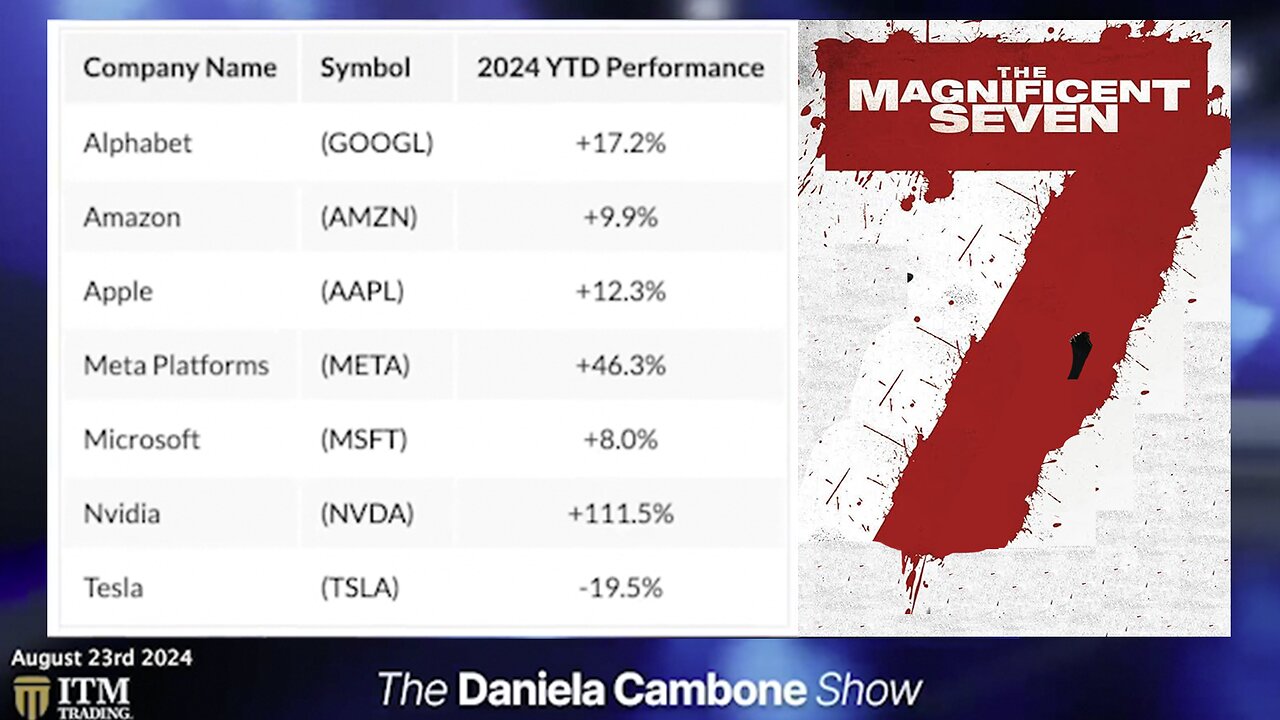 | Company Name | Symbol | 2024 YTD Performance |
|---|---|---|
| Alphabet | (GOOGL) | +17.2% |
| Amazon | (AMZN) | +9.9% |
| Apple | (AAPL) | +12.3% |
| Meta Platforms | (META) | +46.3% |
| Microsoft | (MSFT) | +8.0% |
| Nvidia | (NVDA) | +111.5% |
| Tesla | (TSLA) | -19.5% |

THE MAGNIFICENT SEVEN

7

August 23rd 2024

ITM TRADING.

The Daniela Cambone Show